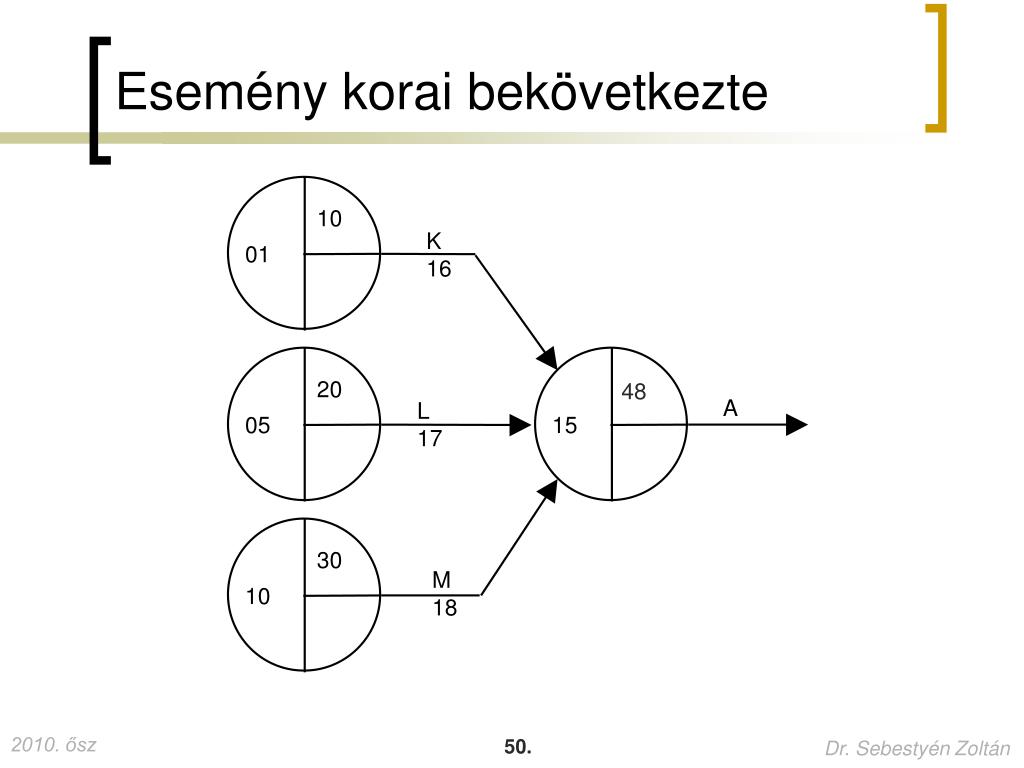 Esemény korai bekövetkezte

01
10
K
16

05
20
L
17

10
30
M
18

15
48
A

2010. ősz
50.
Dr. Sebestyén Zoltán